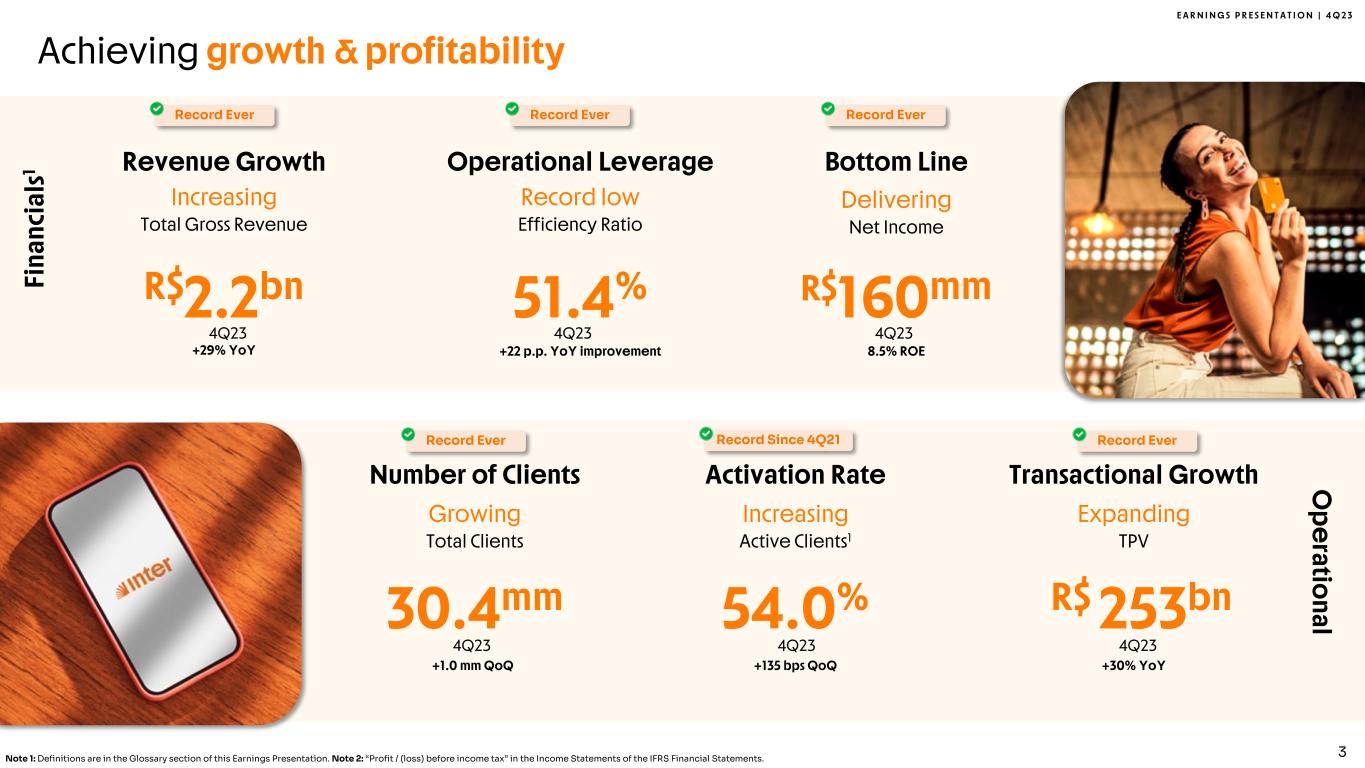 EARNINGS PRESENTATION | 4Q23

Achieving growth & profitability

Financials$^1$

Record Ever

Revenue Growth

Increasing

Total Gross Revenue

R$2.2bn

4Q23

+29% YoY

Record Ever

Operational Leverage

Record low

Efficiency Ratio

51.4%

4Q23

+22 p.p. YoY improvement

Record Ever

Bottom Line

Delivering

Net Income

R$160mm

4Q23

8.5% ROE

inter

Record Ever

Number of Clients

Growing

Total Clients

30.4mm

4Q23

+1.0 mm QoQ

Record Since 4Q21

Activation Rate

Increasing

Active Clients$^1$

54.0%

4Q23

+135 bps QoQ

Record Ever

Transactional Growth

Expanding

TPV

R$ 253bn

4Q23

+30% YoY

Operational

Note 1: Definitions are in the Glossary section of this Earnings Presentation. Note 2: "Profit / (loss) before income tax" in the Income Statements of the IFRS Financial Statements.

3